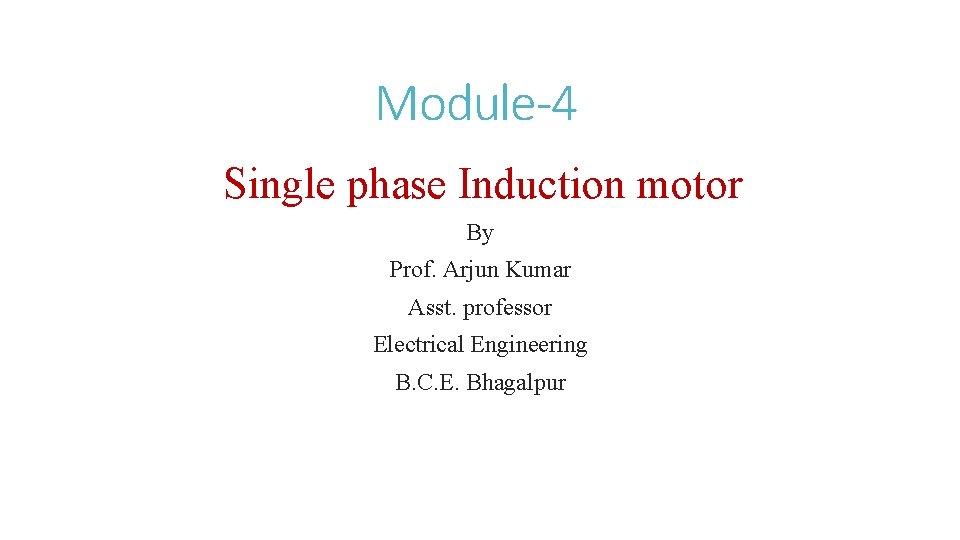 Module-4

Single phase Induction motor

By

Prof. Arjun Kumar

Asst. professor

Electrical Engineering

B.C.E. Bhagalpur